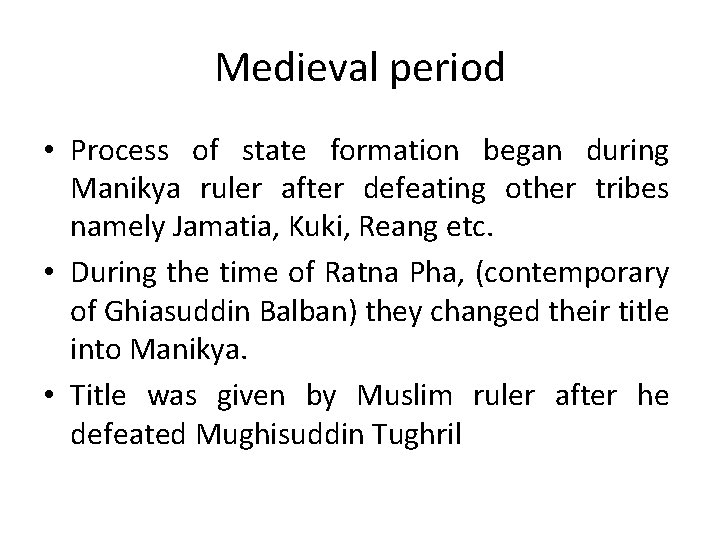 Medieval period

• Process of state formation began during Manikya ruler after defeating other tribes namely Jamatia, Kuki, Reang etc.

• During the time of Ratna Pha, (contemporary of Ghiasuddin Balban) they changed their title into Manikya.

• Title was given by Muslim ruler after he defeated Mughisuddin Tughril